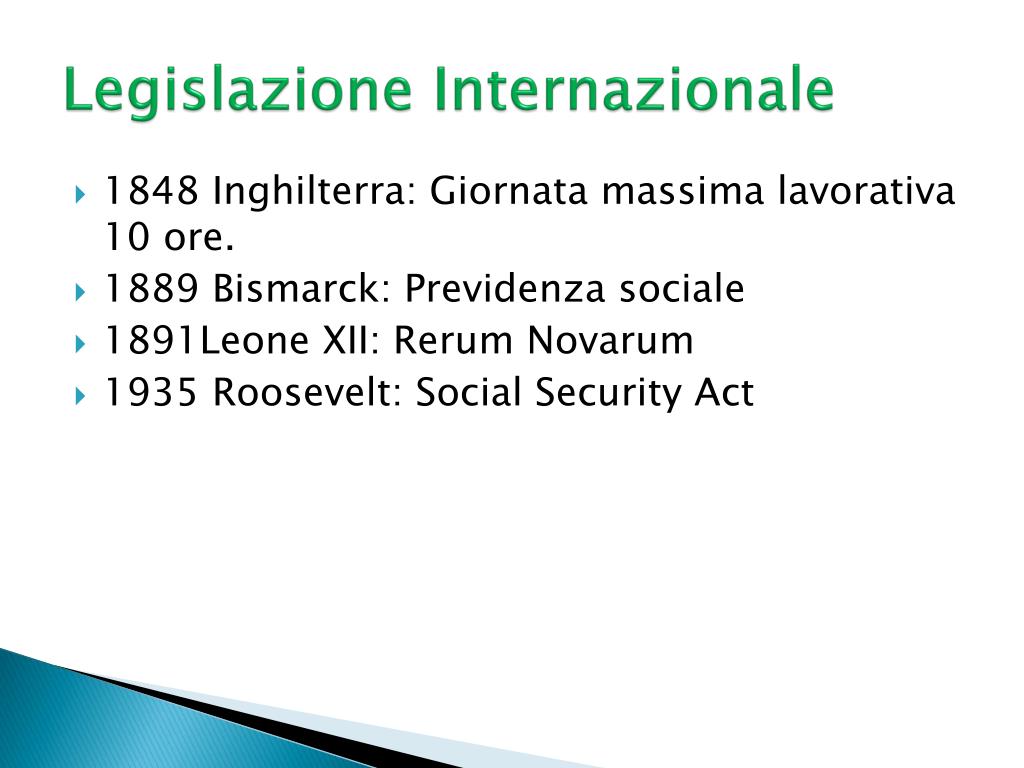 Legislazione Internazionale

1848 Inghilterra: Giornata massima lavorativa 10 ore.
1889 Bismarck: Previdenza sociale
1891Leone XII: Rerum Novarum
1935 Roosevelt: Social Security Act